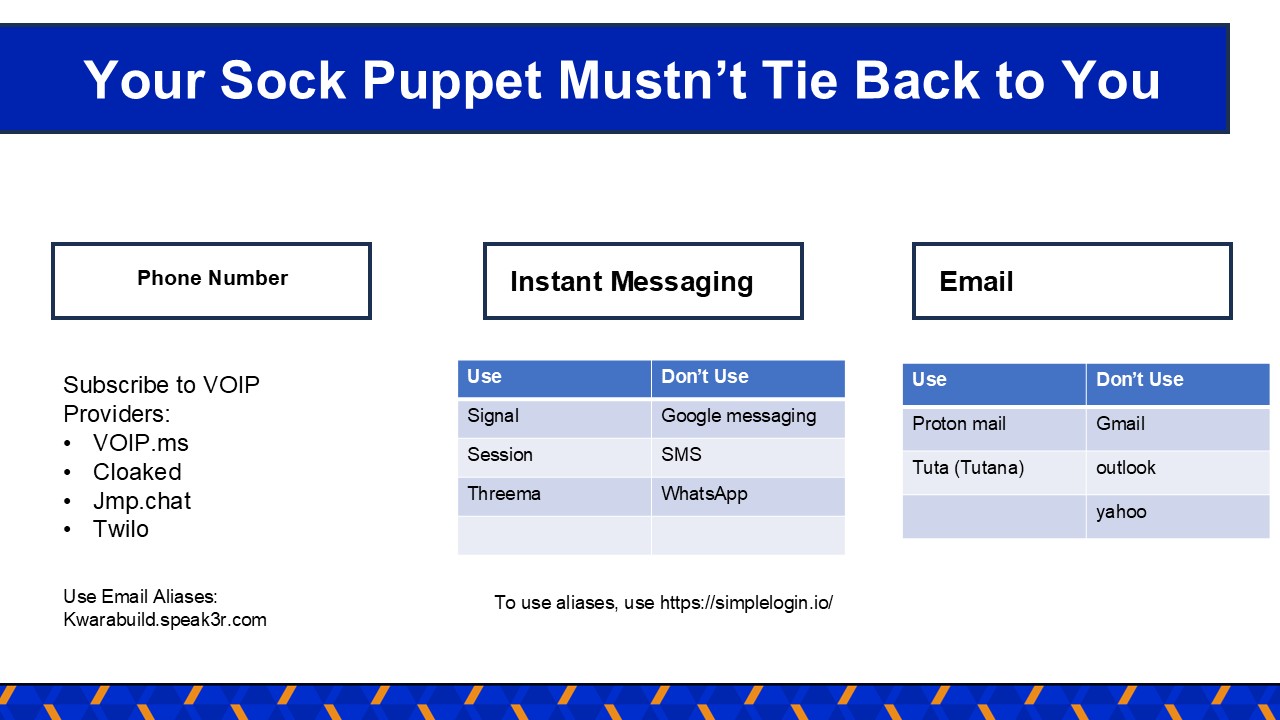 Your Sock Puppet Mustn’t Tie Back to You

Phone Number

Subscribe to VOIP Providers:
• VOIP.ms
• Cloaked
• Jmp.chat
• Twilo

Use Email Aliases:
Kwarabuild.speak3r.com

Instant Messaging

| Use | Don’t Use |
|---|---|
| Signal | Google messaging |
| Session | SMS |
| Threema | WhatsApp |
| | |

To use aliases, use https://simplelogin.io/

Email

| Use | Don’t Use |
|---|---|
| Proton mail | Gmail |
| Tuta (Tutana) | outlook |
| | yahoo |